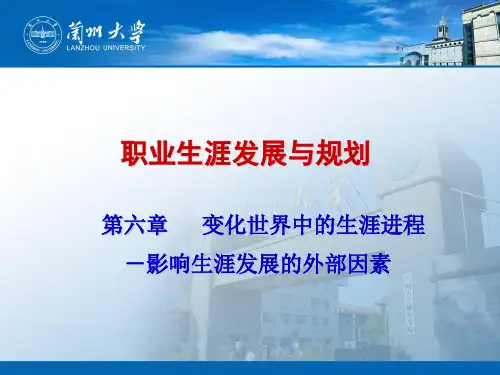 蘭州大學
LANZHOU UNIVERSITY

职业生涯发展与规划

第六章　变化世界中的生涯进程
—影响生涯发展的外部因素